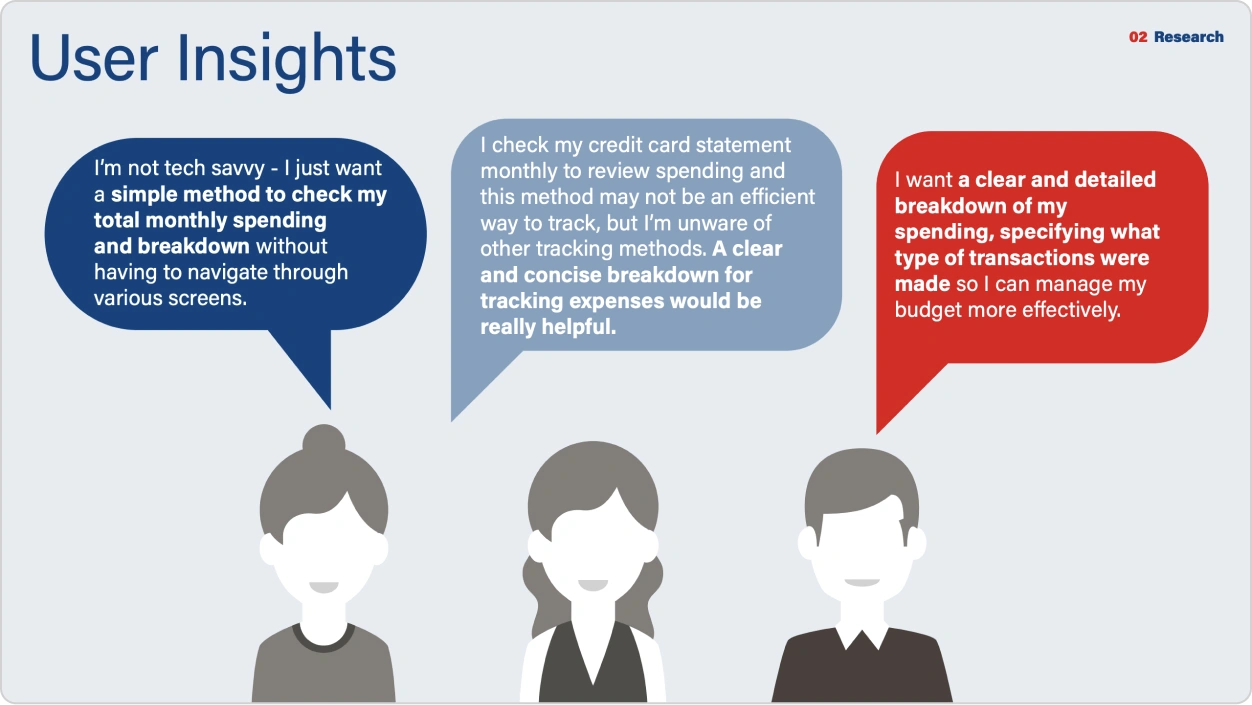 User Insights

02 Research

I'm not tech savvy - I just want a simple method to check my total monthly spending and breakdown without having to navigate through various screens.

I check my credit card statement monthly to review spending and this method may not be an efficient way to track, but I'm unware of other tracking methods. A clear and concise breakdown for tracking expenses would be really helpful.

I want a clear and detailed breakdown of my spending, specifying what type of transactions were made so I can manage my budget more effectively.